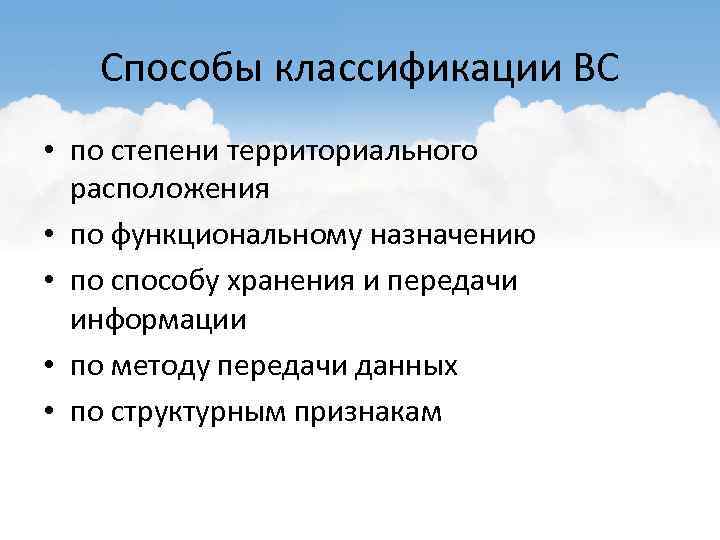 Способы классификации ВС

• по степени территориального расположения
• по функциональному назначению
• по способу хранения и передачи информации
• по методу передачи данных
• по структурным признакам